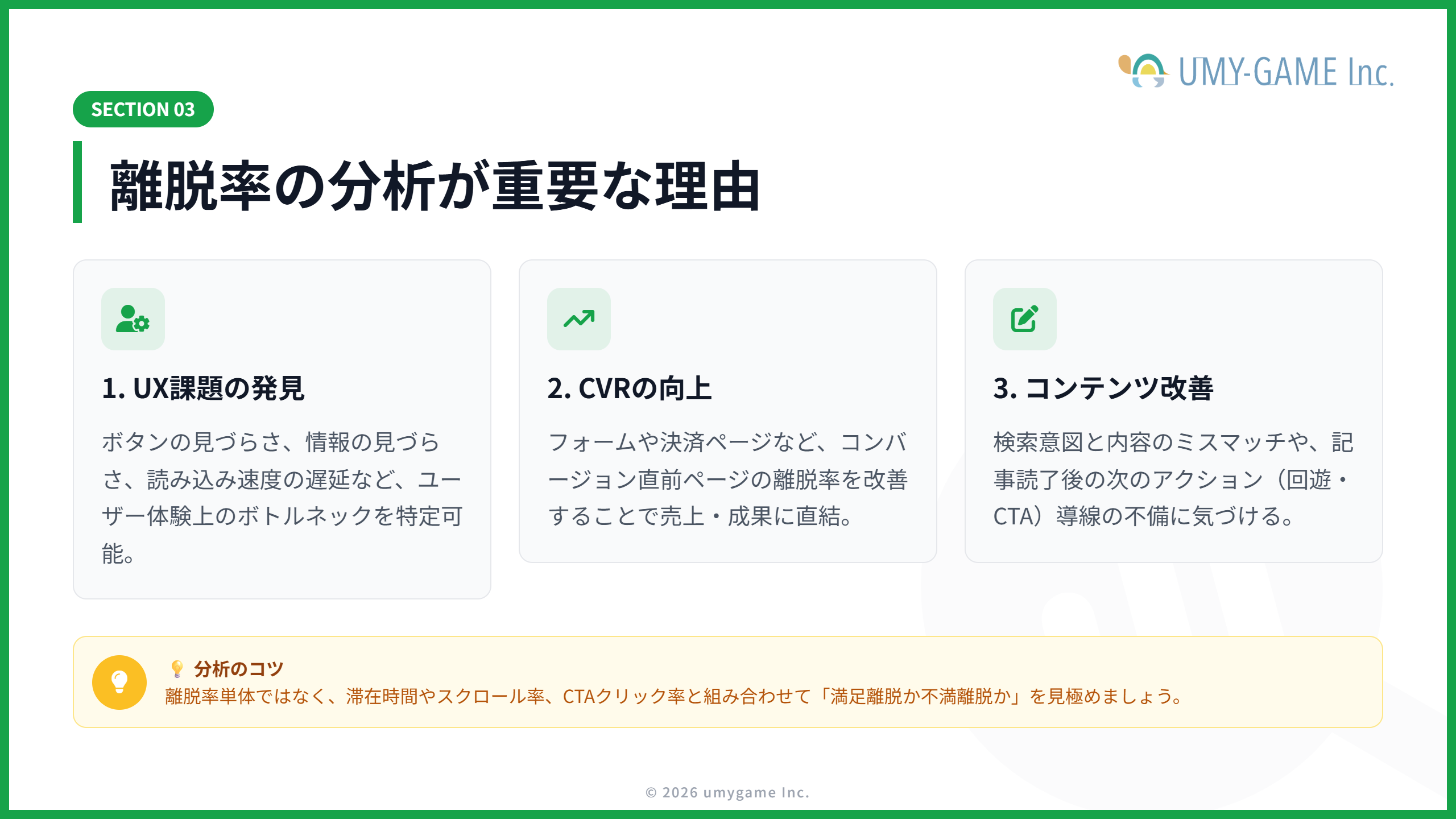 UMY-GAME Inc.

SECTION 03

離脱率の分析が重要な理由

1. UX課題の発見

ボタンの見づらさ、情報の見づらさ、読み込み速度の遅延など、ユーザー体験上のボトルネックを特定可能。

2. CVRの向上

フォームや決済ページなど、コンバージョン直前ページの離脱率を改善することで売上・成果に直結。

3. コンテンツ改善

検索意図と内容のミスマッチや、記事読了後の次のアクション（回遊・CTA）導線の不備に気づける。

分析のコツ

離脱率単体ではなく、滞在時間やスクロール率、CTAクリック率と組み合わせて「満足離脱か不満離脱か」を見極めましょう。

© 2026 umygame Inc.